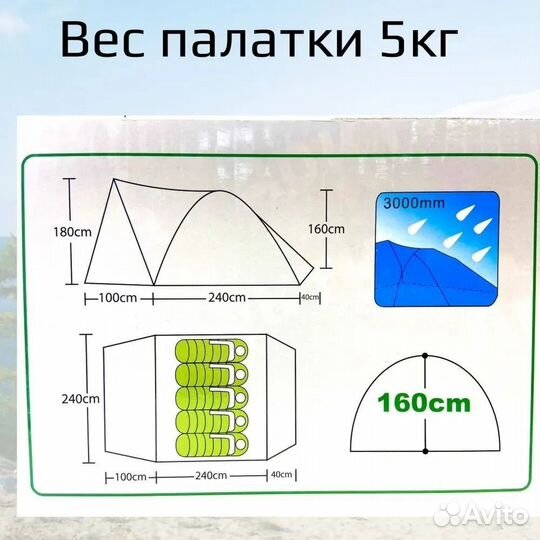 Вес палатки 5кг

180cm

160cm

100cm

240cm

40cm

3000mm

240cm

100cm

240cm

40cm

160cm

Avito